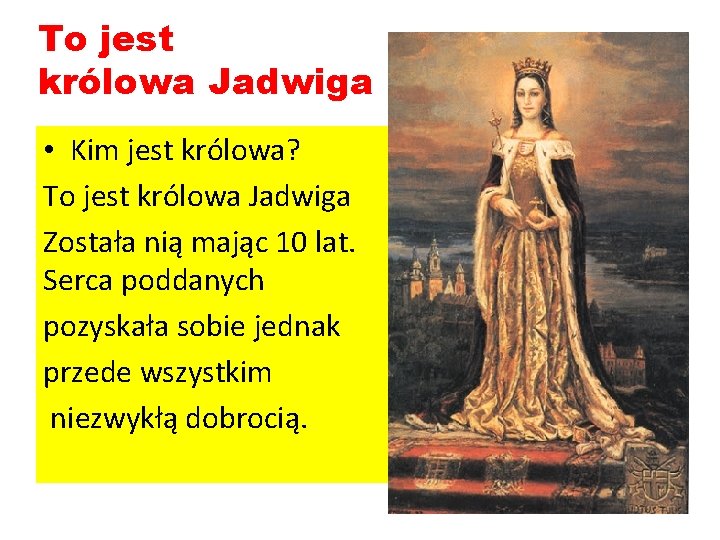 To jest królowa Jadwiga

• Kim jest królowa?

To jest królowa Jadwiga

Została nią mając 10 lat. Serca poddanych pozyskała sobie jednak przede wszystkim niezwykłą dobrocią.